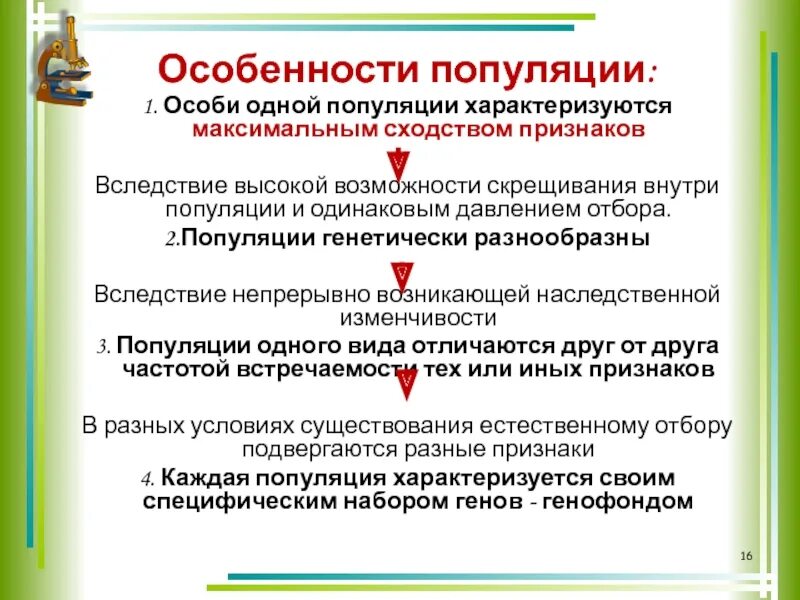 Особенности популяции:

1. Особи одной популяции характеризуются максимальным сходством признаков

Вследствие высокой возможности скрещивания внутри популяции и одинаковым давлением отбора.

2.Популяции генетически разнообразны

Вследствие непрерывно возникающей наследственной изменчивости

3. Популяции одного вида отличаются друг от друга частотой встречаемости тех или иных признаков

В разных условиях существования естественному отбору подвергаются разные признаки

4. Каждая популяция характеризуется своим специфическим набором генов - генофондом

16